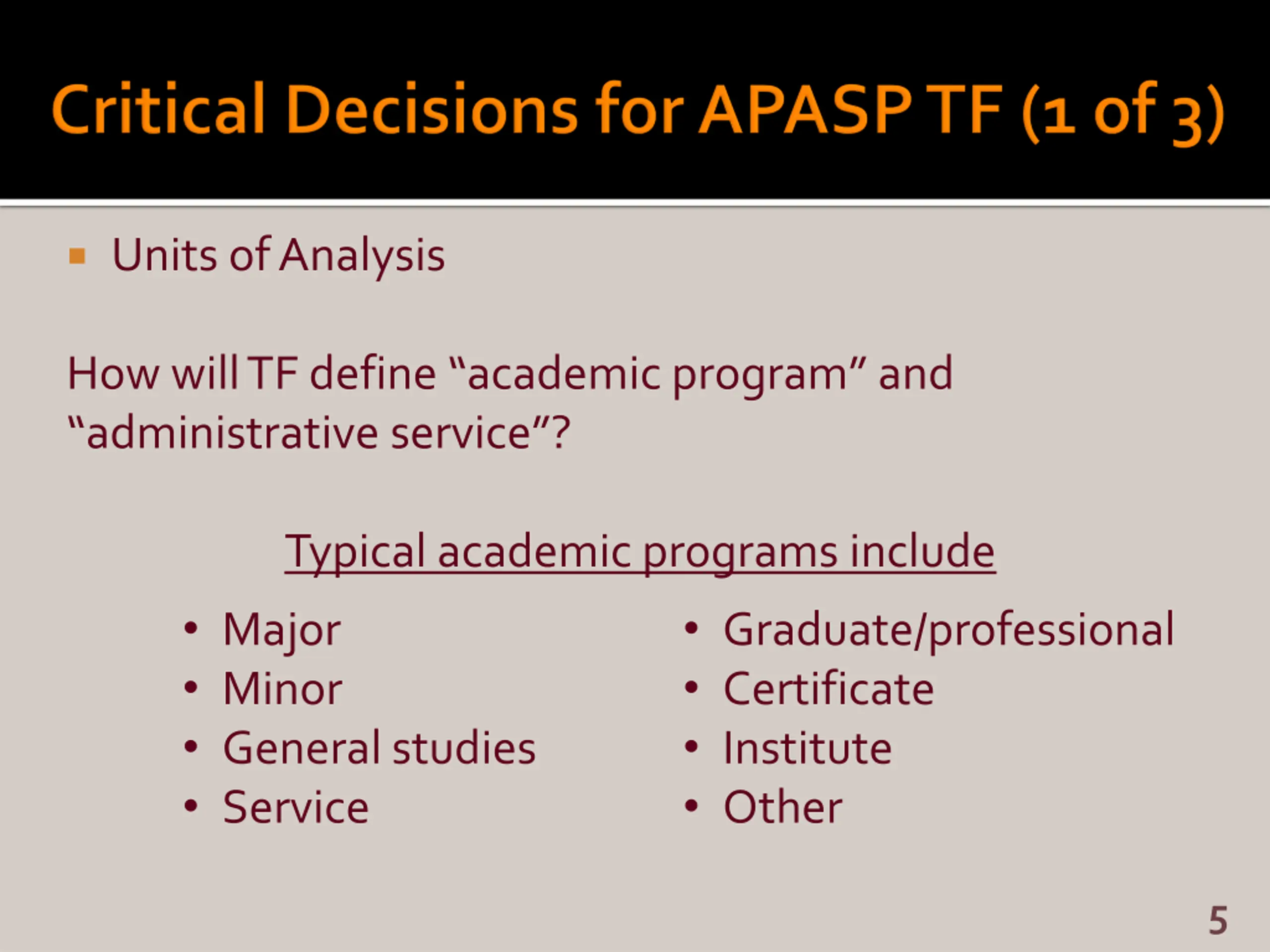 Critical Decisions for APASP TF (1 of 3)

▪ Units of Analysis

How will TF define “academic program” and “administrative service”?

Typical academic programs include

• Major
• Minor
• General studies
• Service

• Graduate/professional
• Certificate
• Institute
• Other

5